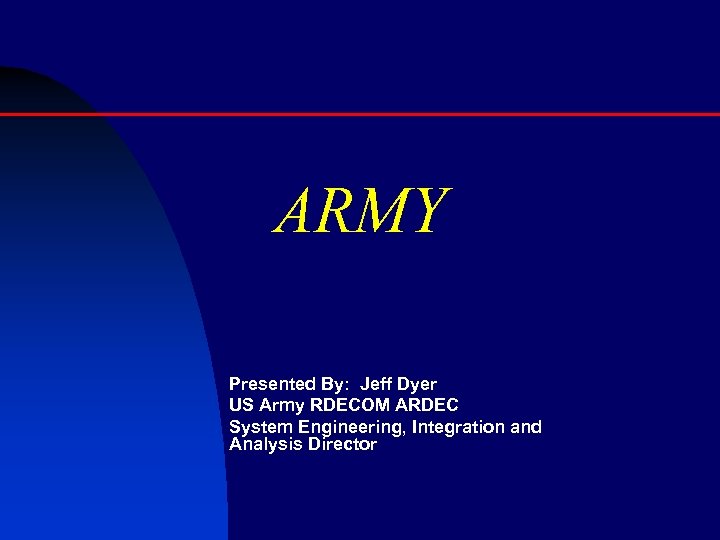 ARMY

Presented By: Jeff Dyer
US Army RDECOM ARDEC
System Engineering, Integration and Analysis Director